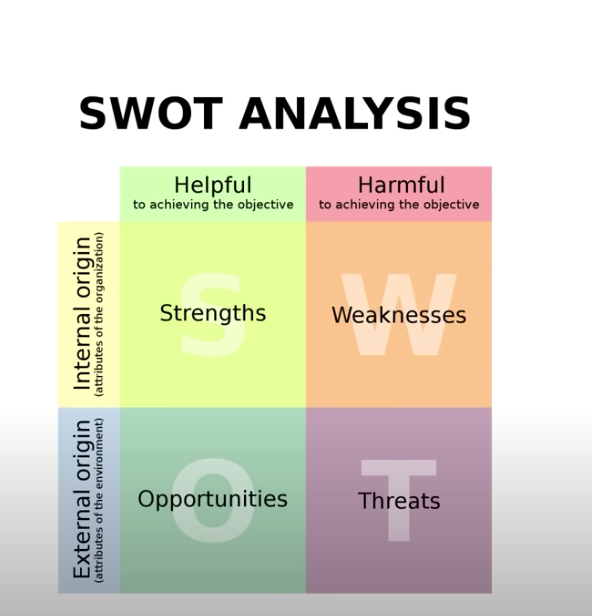 SWOT ANALYSIS

| | Helpful to achieving the objective | Harmful to achieving the objective |
|---|---|---|
| Internal origin (attributes of the organization) | S Strengths | W Weaknesses |
| External origin (attributes of the environment) | O Opportunities | T Threats |